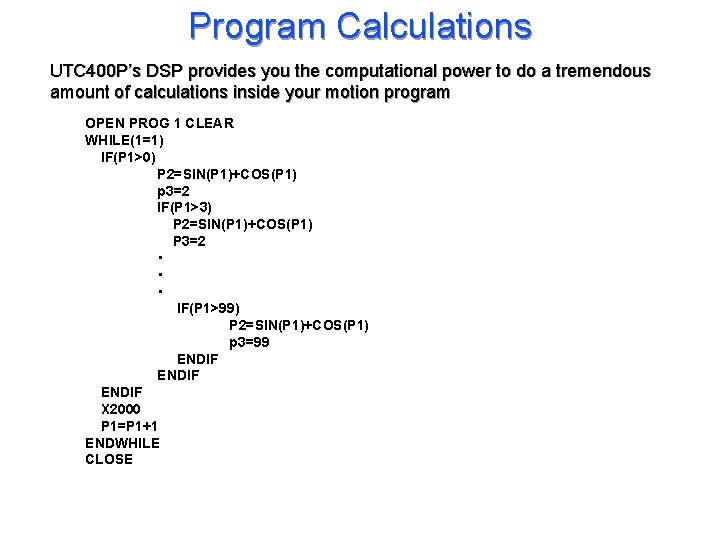 Program Calculations

UTC400P's DSP provides you the computational power to do a tremendous amount of calculations inside your motion program

OPEN PROG 1 CLEAR
WHILE(1=1)
IF(P1>0)
P2=SIN(P1)+COS(P1)
p3=2
IF(P1>3)
P2=SIN(P1)+COS(P1)
P3=2
.
.
.
IF(P1>99)
P2=SIN(P1)+COS(P1)
p3=99
ENDIF
ENDIF
ENDIF
X2000
P1=P1+1
ENDWHILE
CLOSE